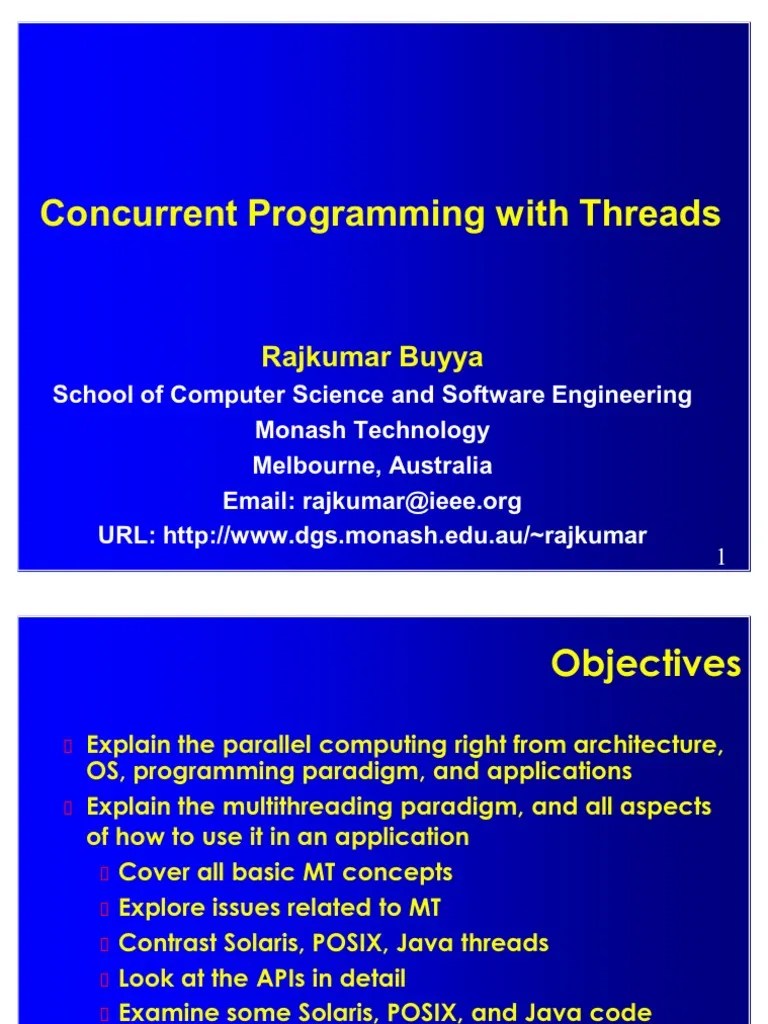 Concurrent Programming with Threads

Rajkumar Buyya
School of Computer Science and Software Engineering
Monash Technology
Melbourne, Australia
Email: rajkumar@ieee.org
URL: http://www.dgs.monash.edu.au/~rajkumar

1

Objectives

Explain the parallel computing right from architecture, OS, programming paradigm, and applications

Explain the multithreading paradigm, and all aspects of how to use it in an application

Cover all basic MT concepts

Explore issues related to MT

Contrast Solaris, POSIX, Java threads

Look at the APIs in detail

Examine some Solaris, POSIX, and Java code